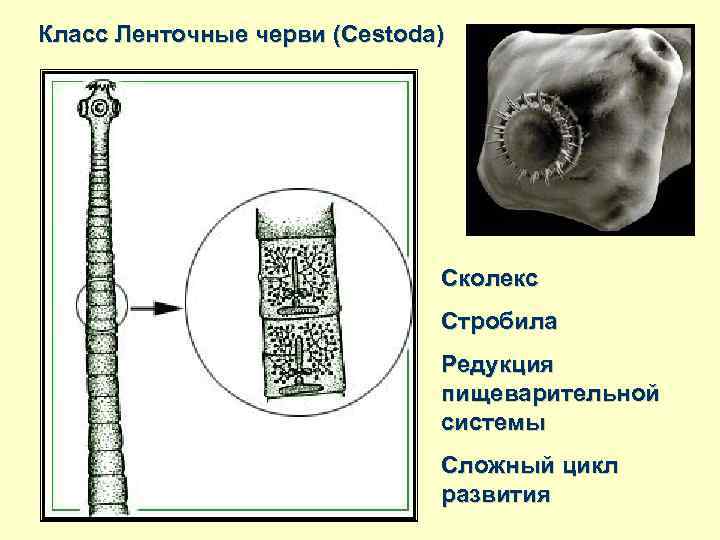 Класс Ленточные черви (Cestoda)

Сколекс

Стробила

Редукция пищеварительной системы

Сложный цикл развития